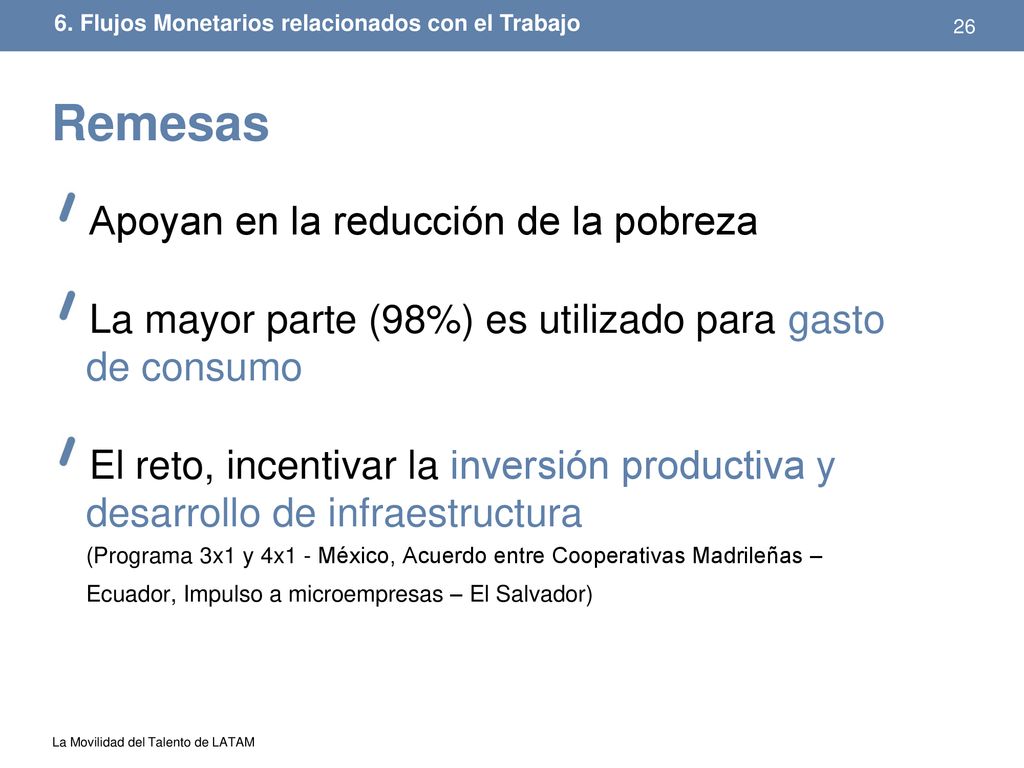 6. Flujos Monetarios relacionados con el Trabajo

26

Remesas

Apoyan en la reducción de la pobreza

La mayor parte (98%) es utilizado para gasto de consumo

El reto, incentivar la inversión productiva y desarrollo de infraestructura
(Programa 3x1 y 4x1 - México, Acuerdo entre Cooperativas Madrileñas – Ecuador, Impulso a microempresas – El Salvador)

La Movilidad del Talento de LATAM